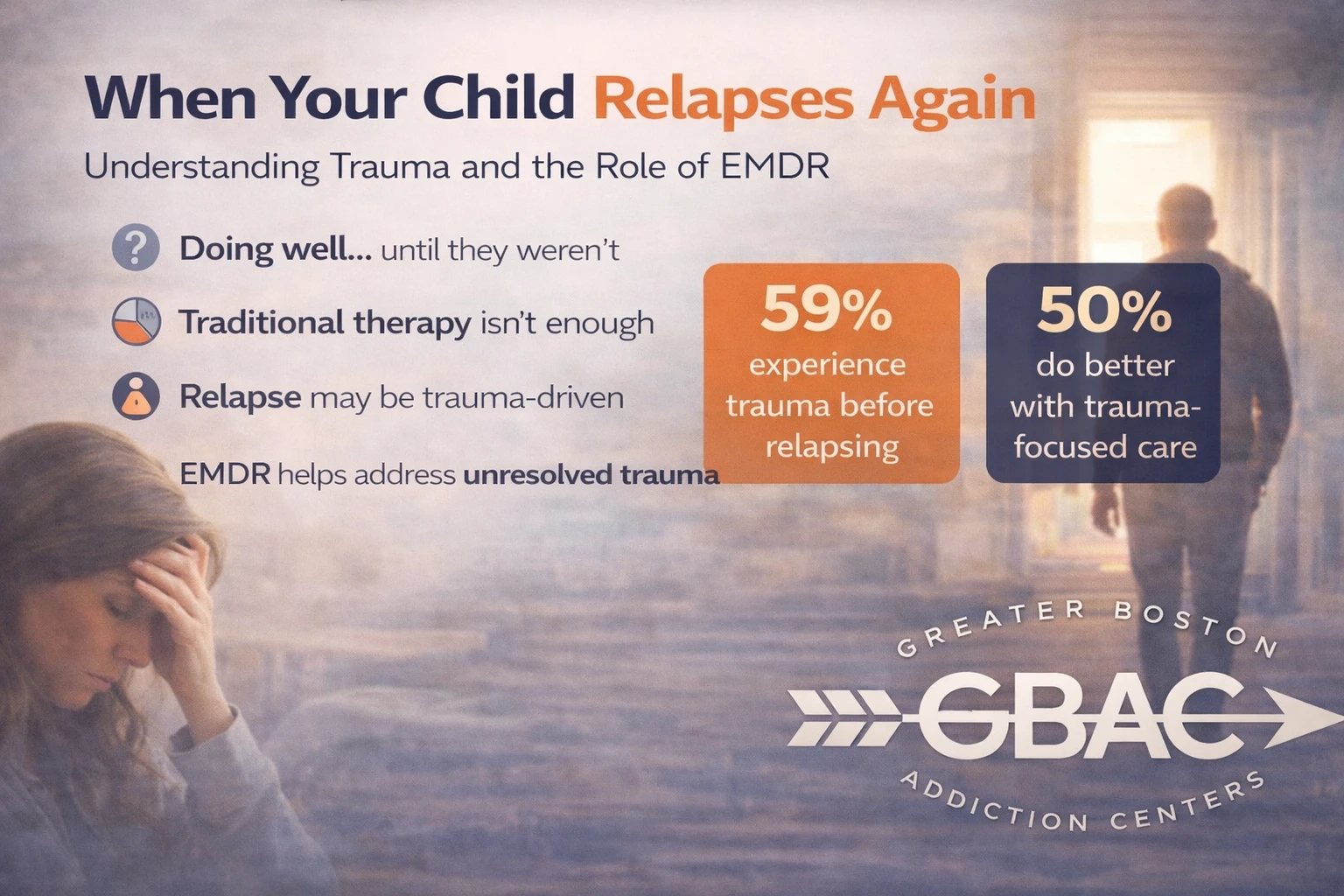 When Your Child Relapses Again

Understanding Trauma and the Role of EMDR

?

Doing well... until they weren't

Traditional therapy isn't enough

Relapse may be trauma-driven

EMDR helps address unresolved trauma

59%
experience trauma before relapsing

50%
do better with trauma-focused care

GREATER BOSTON
GBAC
ADDICTION CENTERS